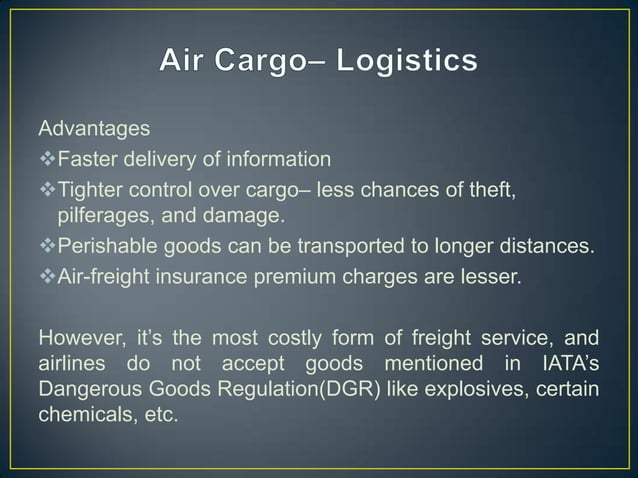 Air Cargo– Logistics

Advantages
❖Faster delivery of information
❖Tighter control over cargo– less chances of theft, pilferages, and damage.
❖Perishable goods can be transported to longer distances.
❖Air-freight insurance premium charges are lesser.

However, it's the most costly form of freight service, and airlines do not accept goods mentioned in IATA's Dangerous Goods Regulation(DGR) like explosives, certain chemicals, etc.